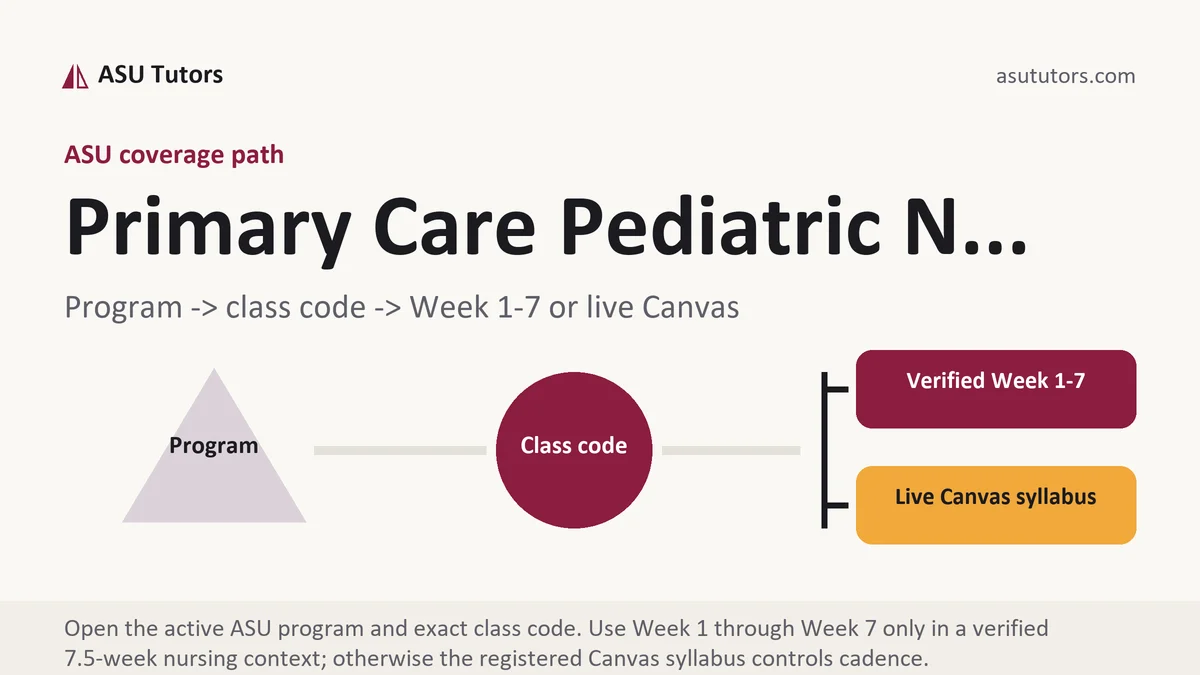 ASU Tutors

asututors.com

ASU coverage path

Primary Care Pediatric N...

Program -> class code -> Week 1-7 or live Canvas

Program

Class code

Verified Week 1-7

Live Canvas syllabus

Open the active ASU program and exact class code. Use Week 1 through Week 7 only in a verified 7.5-week nursing context; otherwise the registered Canvas syllabus controls cadence.